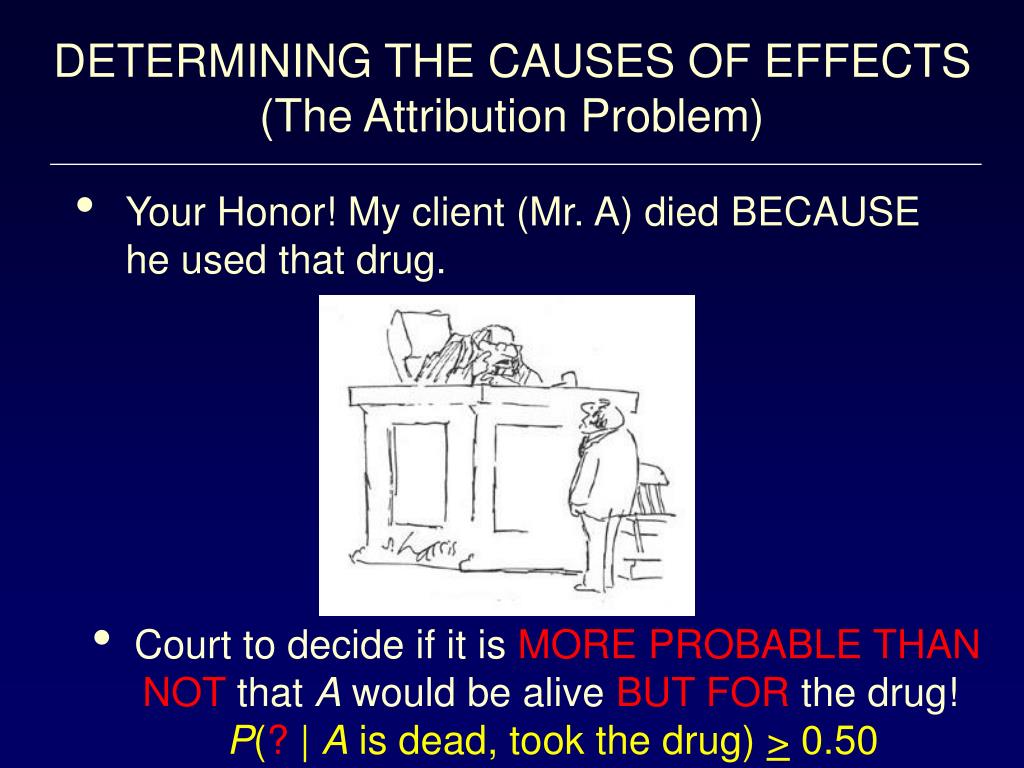 DETERMINING THE CAUSES OF EFFECTS
(The Attribution Problem)

• Your Honor! My client (Mr. A) died BECAUSE he used that drug.

S. Harris

• Court to decide if it is MORE PROBABLE THAN NOT that $A$ would be alive BUT FOR the drug!
$P(? \mid A \text{ is dead, took the drug}) \geq 0.50$